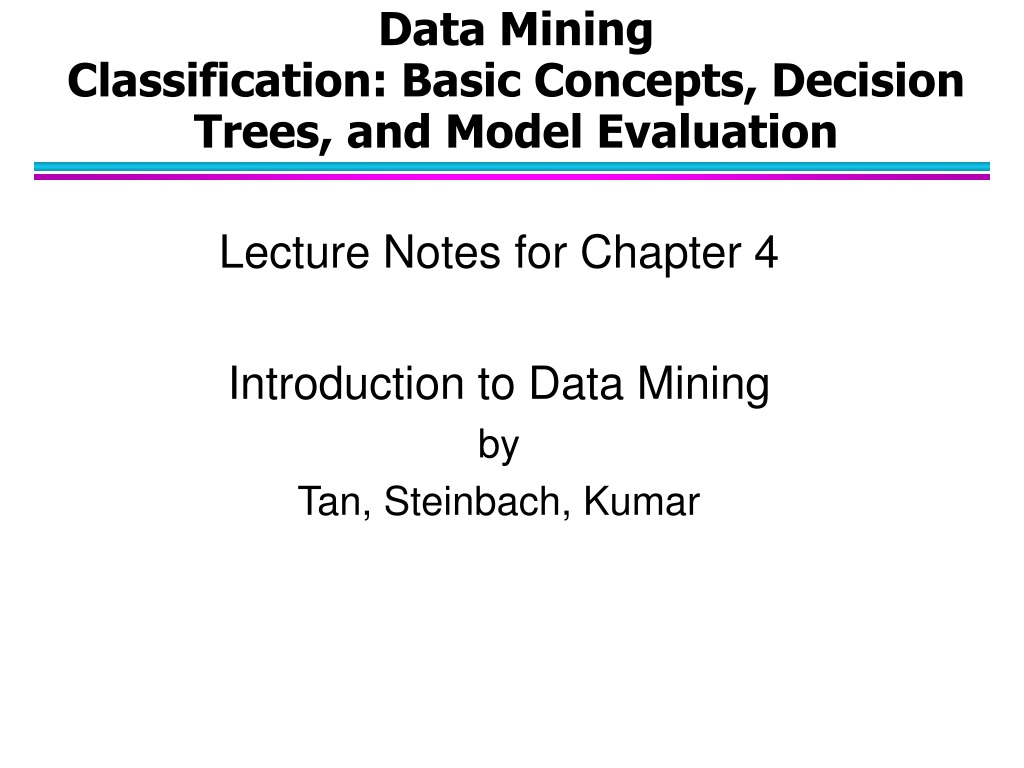 Data Mining
Classification: Basic Concepts, Decision Trees, and Model Evaluation

Lecture Notes for Chapter 4

Introduction to Data Mining
by
Tan, Steinbach, Kumar